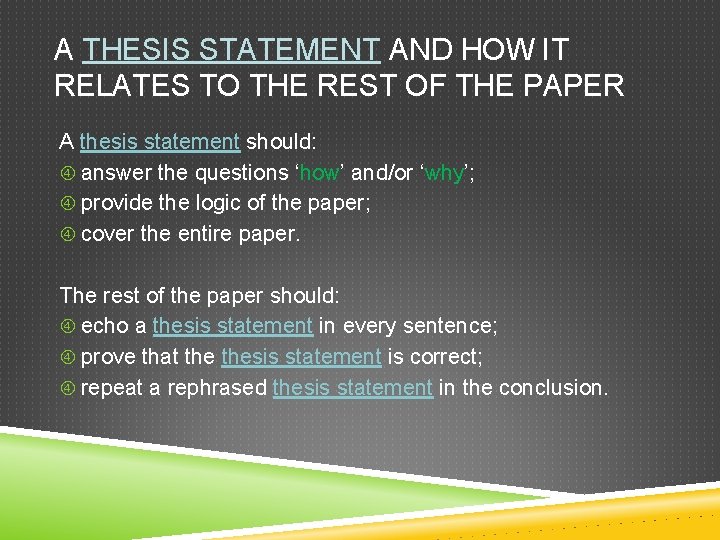 A THESIS STATEMENT AND HOW IT RELATES TO THE REST OF THE PAPER

A thesis statement should:
④ answer the questions ‘how’ and/or ‘why’;
④ provide the logic of the paper;
④ cover the entire paper.

The rest of the paper should:
④ echo a thesis statement in every sentence;
④ prove that the thesis statement is correct;
④ repeat a rephrased thesis statement in the conclusion.